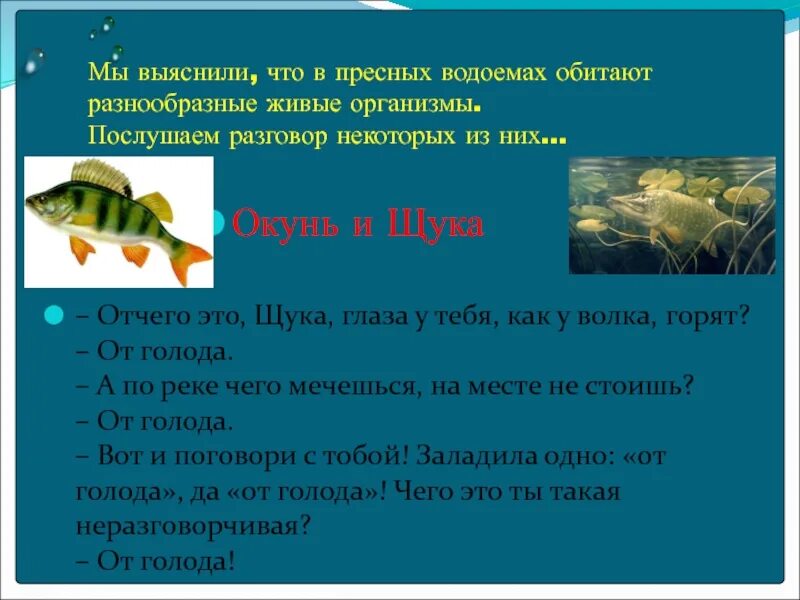 Мы выяснили, что в пресных водоемах обитают разнообразные живые организмы.
Послушаем разговор некоторых из них...

Окунь и Щука

– Отчего это, Щука, глаза у тебя, как у волка, горят?
– От голода.
– А по реке чего мечешься, на месте не стоишь?
– От голода.
– Вот и поговори с тобой! Заладила одно: «от голода», да «от голода»! Чего это ты такая неразговорчивая?
– От голода!